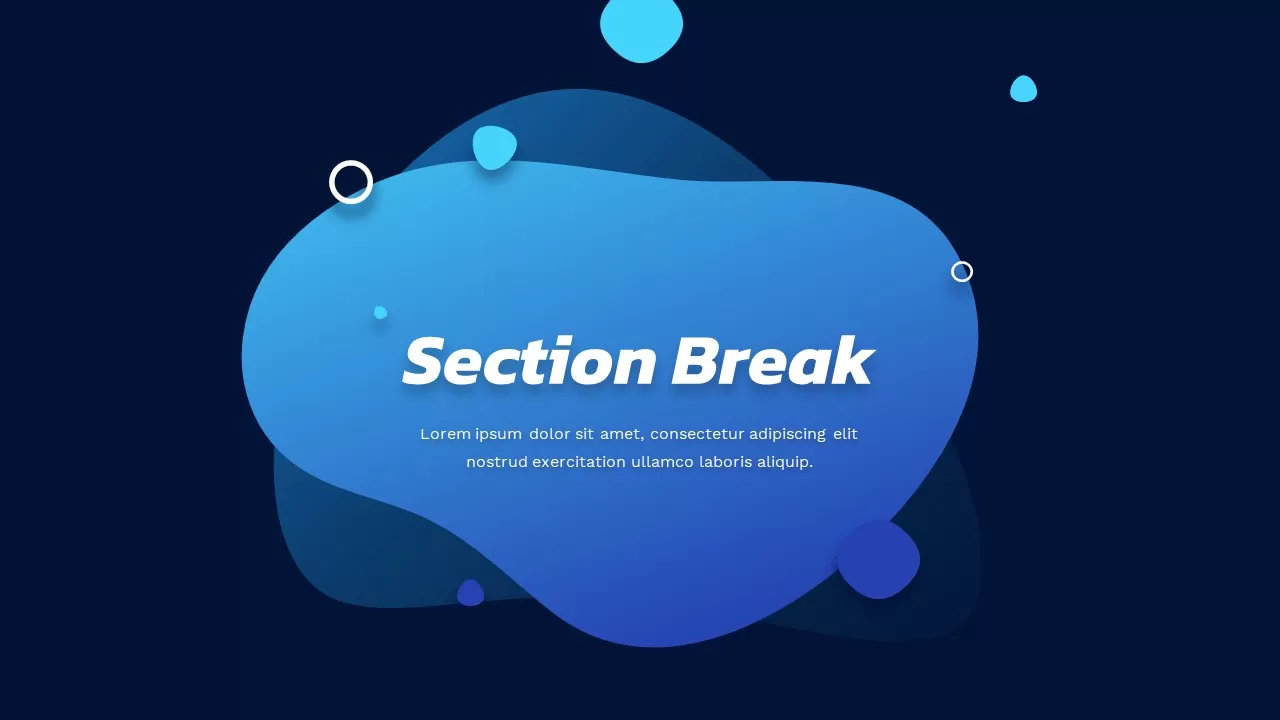 Section Break

Lorem ipsum dolor sit amet, consectetur adipiscing elit nostrud exercitation ullamco laboris aliquip.